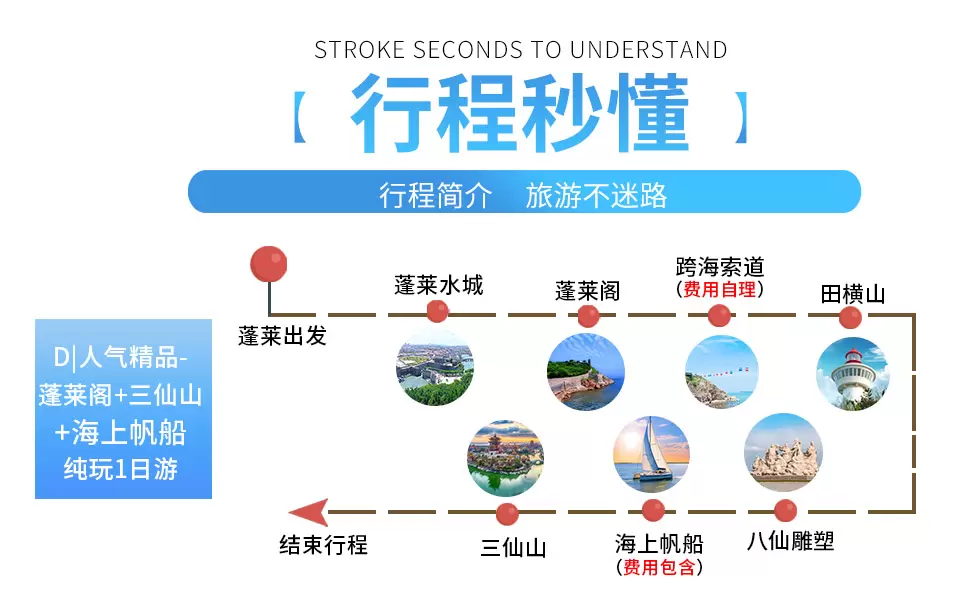 STROKE SECONDS TO UNDERSTAND

【 行程秒懂 】

行程简介　旅游不迷路

D|人气精品-蓬莱阁+三仙山+海上帆船纯玩1日游

蓬莱出发

蓬莱水城

蓬莱阁

跨海索道
(费用自理)

田横山

八仙雕塑

海上帆船
(费用包含)

三仙山

结束行程